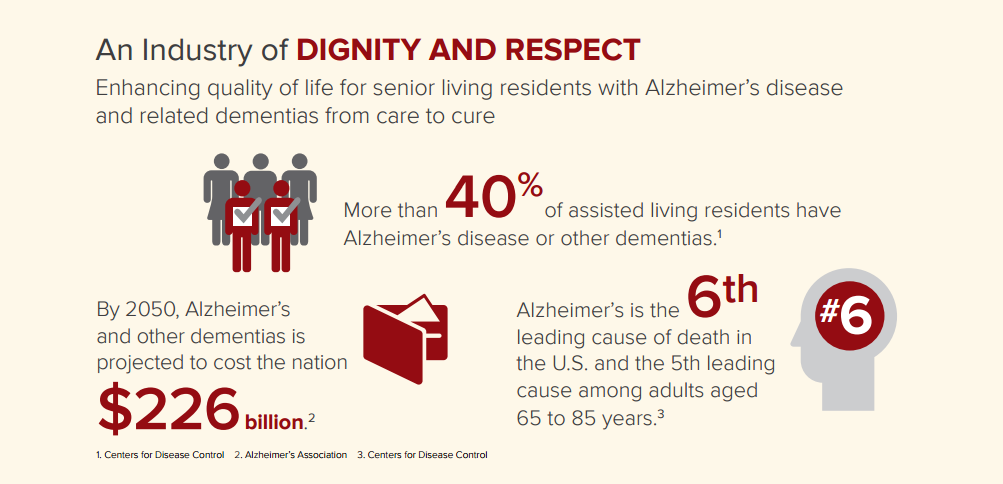 An Industry of DIGNITY AND RESPECT

Enhancing quality of life for senior living residents with Alzheimer's disease and related dementias from care to cure

More than 40% of assisted living residents have Alzheimer's disease or other dementias.$^1$

By 2050, Alzheimer's and other dementias is projected to cost the nation $226 billion.$^2$

Alzheimer's is the 6th leading cause of death in the U.S. and the 5th leading cause among adults aged 65 to 85 years.$^3$

#6

1. Centers for Disease Control 2. Alzheimer's Association 3. Centers for Disease Control